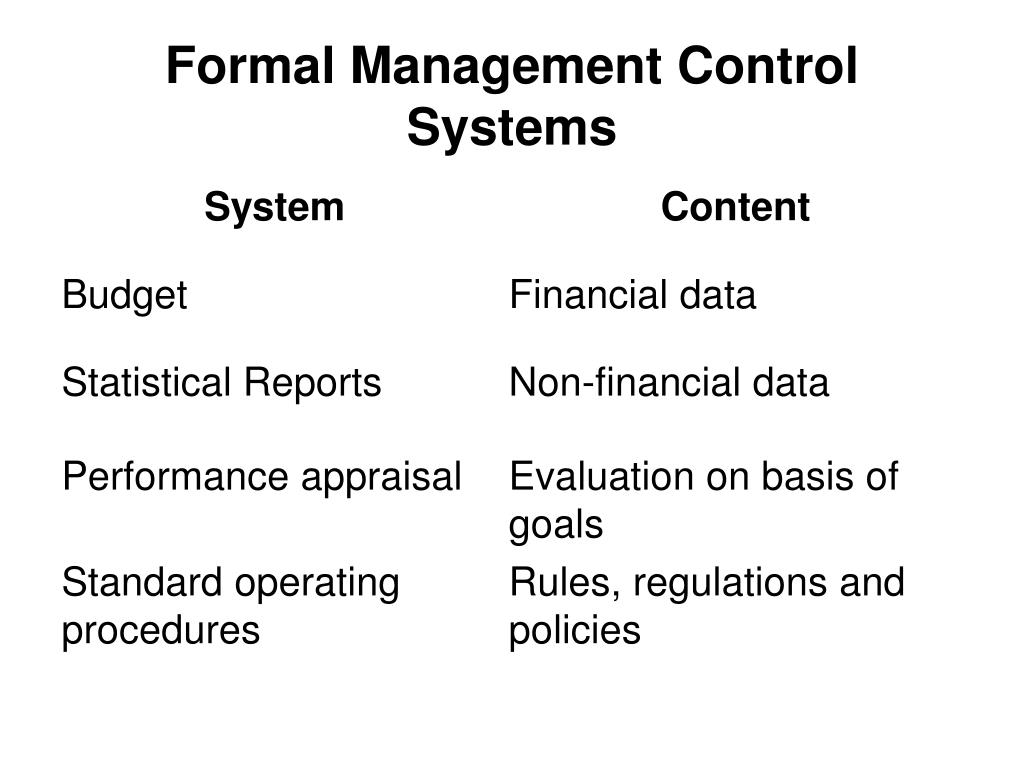 Formal Management Control Systems

| System | Content |
|---|---|
| Budget | Financial data |
| Statistical Reports | Non-financial data |
| Performance appraisal | Evaluation on basis of goals |
| Standard operating procedures | Rules, regulations and policies |